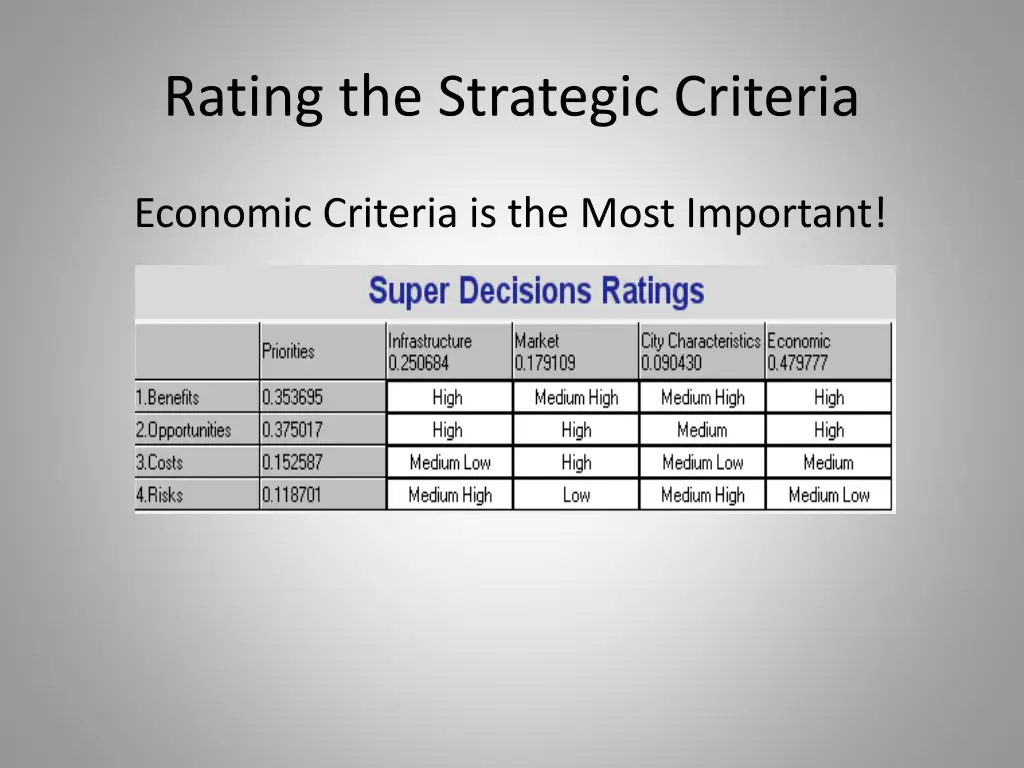 Rating the Strategic Criteria

Economic Criteria is the Most Important!

Super Decisions Ratings

|  | Priorities | Infrastructure 0.250684 | Market 0.179109 | City Characteristics 0.090430 | Economic 0.479777 |
|---|---|---|---|---|---|
| 1.Benefits | 0.353695 | High | Medium High | Medium High | High |
| 2.Opportunities | 0.375017 | High | High | Medium | High |
| 3.Costs | 0.152587 | Medium Low | High | Medium Low | Medium |
| 4.Risks | 0.118701 | Medium High | Low | Medium High | Medium Low |